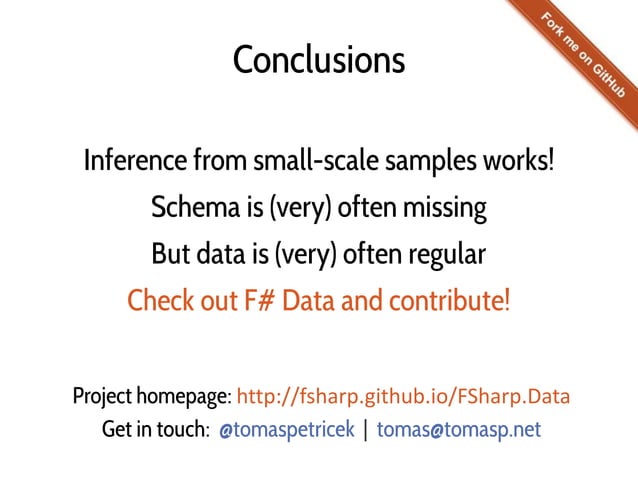 Fork me on GitHub

Conclusions

Inference from small-scale samples works!

Schema is (very) often missing

But data is (very) often regular

Check out F# Data and contribute!

Project homepage: http://fsharp.github.io/FSharp.Data

Get in touch: @tomaspetricek | tomas@tomasp.net